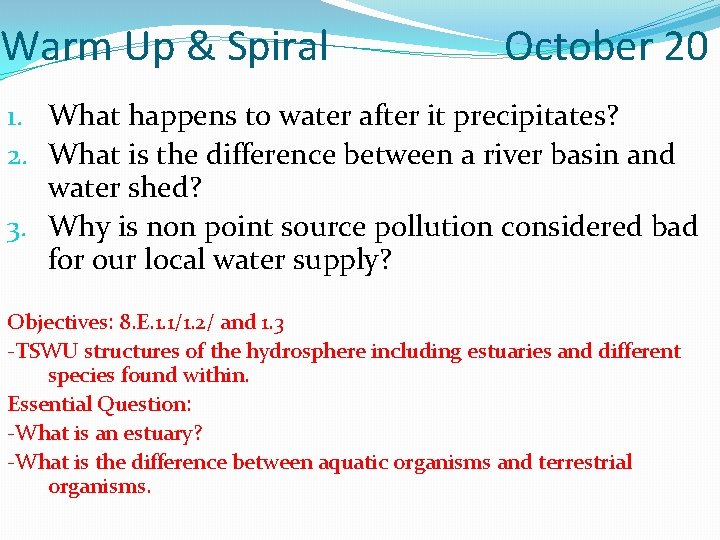 Warm Up & Spiral October 20

1. What happens to water after it precipitates?
2. What is the difference between a river basin and water shed?
3. Why is non point source pollution considered bad for our local water supply?

Objectives: 8.E.1.1/1.2/ and 1.3
-TSWU structures of the hydrosphere including estuaries and different species found within.
Essential Question:
-What is an estuary?
-What is the difference between aquatic organisms and terrestrial organisms.